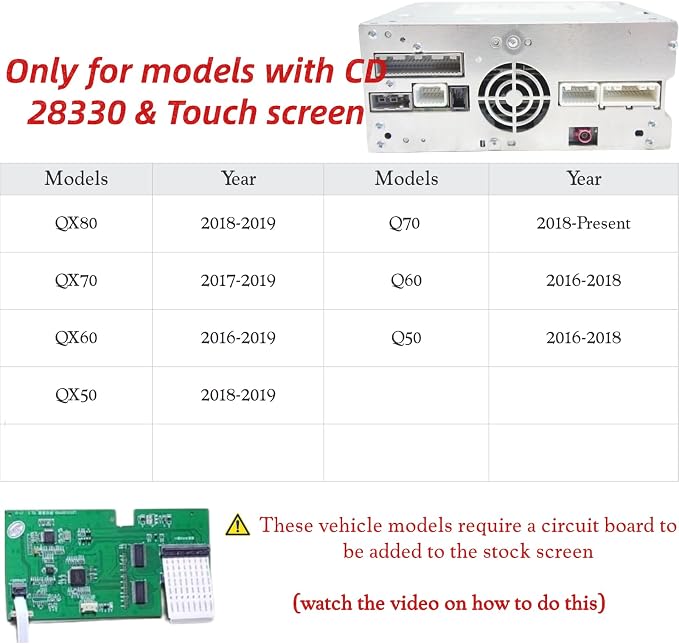 Only for models with CD 28330 & Touch screen

| Models | Year | Models | Year |
|---|---|---|---|
| QX80 | 2018-2019 | Q70 | 2018-Present |
| QX70 | 2017-2019 | Q60 | 2016-2018 |
| QX60 | 2016-2019 | Q50 | 2016-2018 |
| QX50 | 2018-2019 | | |
| | | | |

These vehicle models require a circuit board to be added to the stock screen

(watch the video on how to do this)